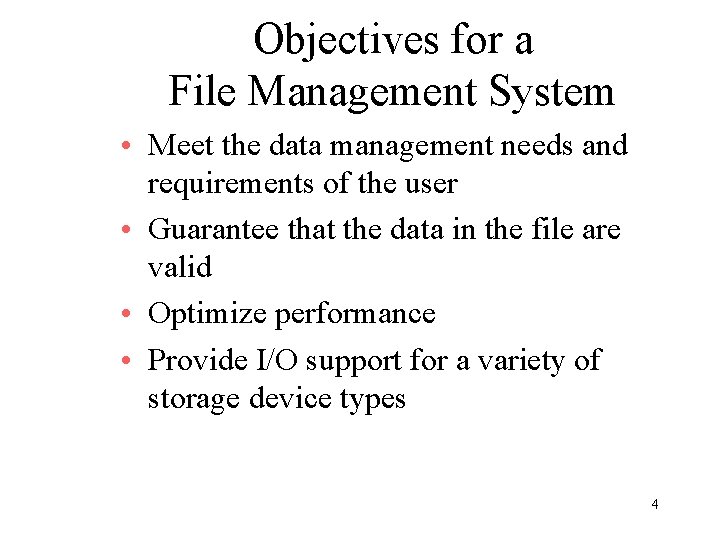 Objectives for a File Management System

• Meet the data management needs and requirements of the user
• Guarantee that the data in the file are valid
• Optimize performance
• Provide I/O support for a variety of storage device types

4